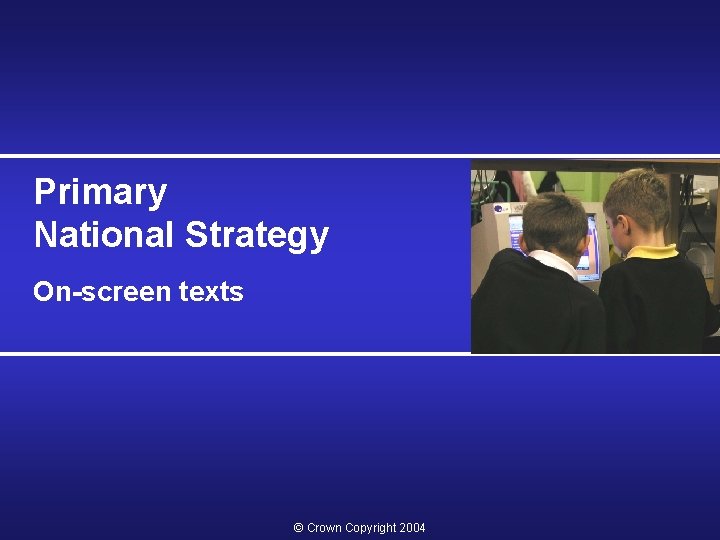 Primary
National Strategy

On-screen texts

© Crown Copyright 2004